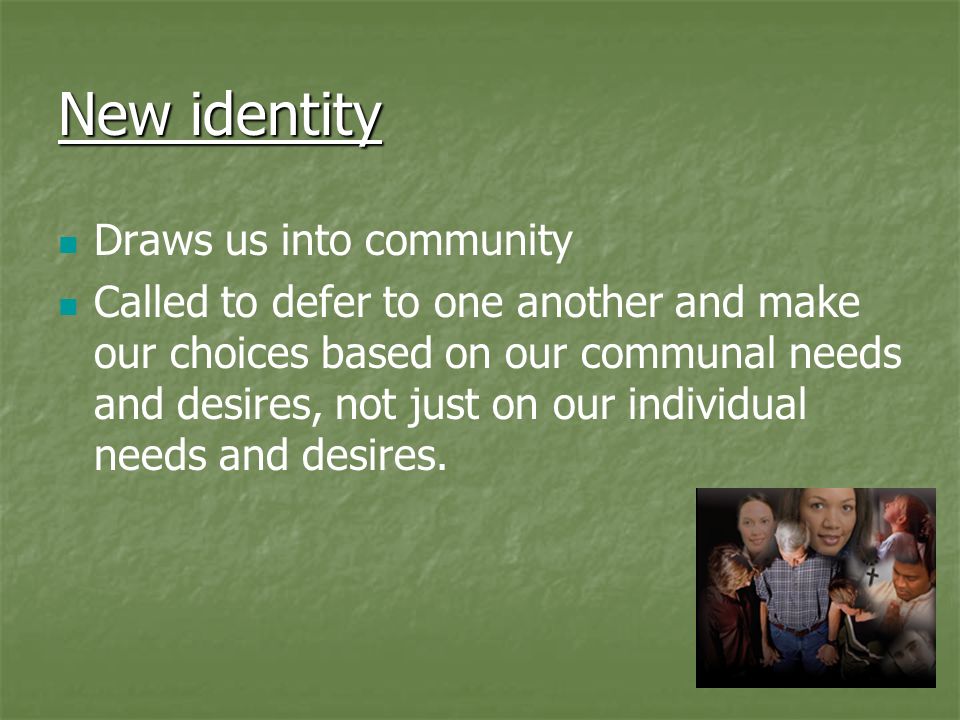 New identity

- Draws us into community
- Called to defer to one another and make our choices based on our communal needs and desires, not just on our individual needs and desires.